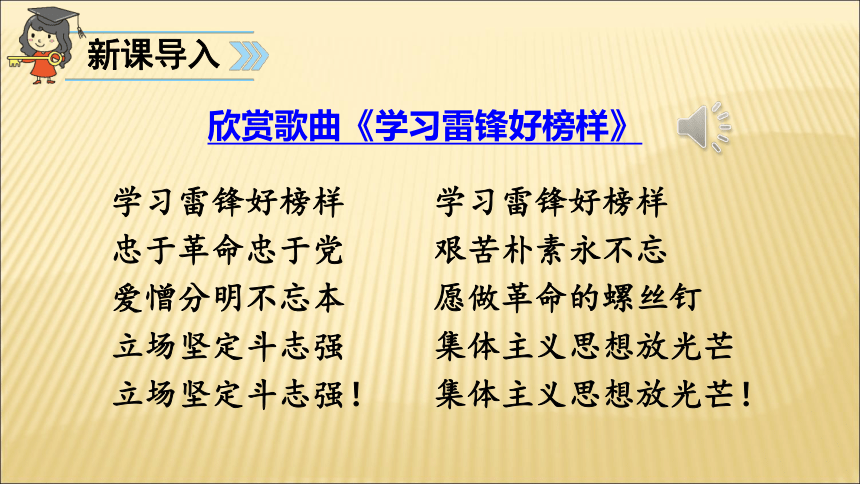 新课导入

欣赏歌曲《学习雷锋好榜样》

学习雷锋好榜样
忠于革命忠于党
爱憎分明不忘本
立场坚定斗志强
立场坚定斗志强！

学习雷锋好榜样
艰苦朴素永不忘
愿做革命的螺丝钉
集体主义思想放光芒
集体主义思想放光芒！